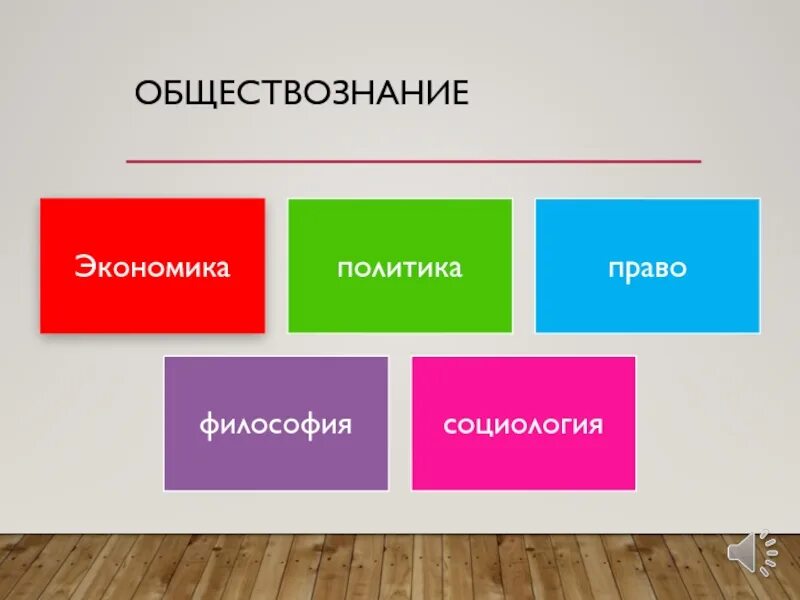 ОБЩЕСТВОЗНАНИЕ

Экономика

политика

право

философия

социология